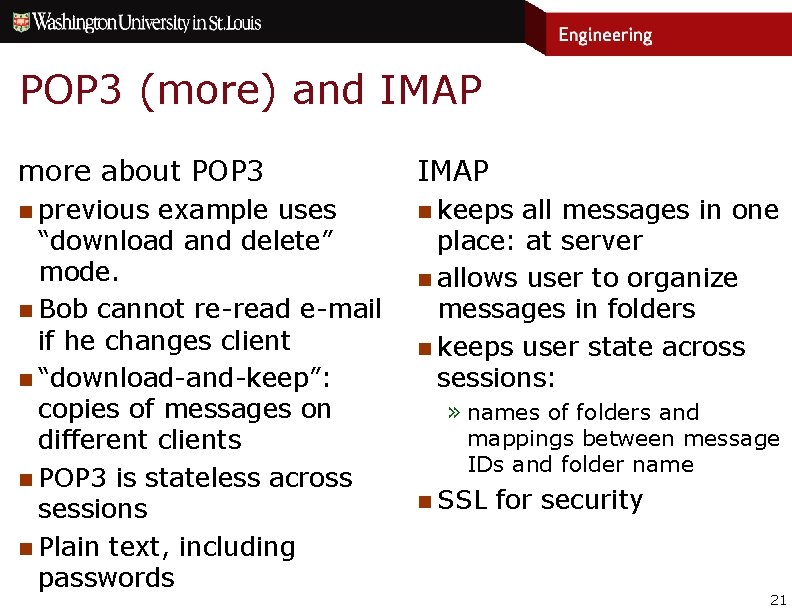 Washington University in St. Louis

Engineering

POP3 (more) and IMAP

more about POP3

- previous example uses “download and delete” mode.
- Bob cannot re-read e-mail if he changes client
- “download-and-keep”: copies of messages on different clients
- POP3 is stateless across sessions
- Plain text, including passwords

IMAP

- keeps all messages in one place: at server
- allows user to organize messages in folders
- keeps user state across sessions:
  » names of folders and mappings between message IDs and folder name
- SSL for security

21